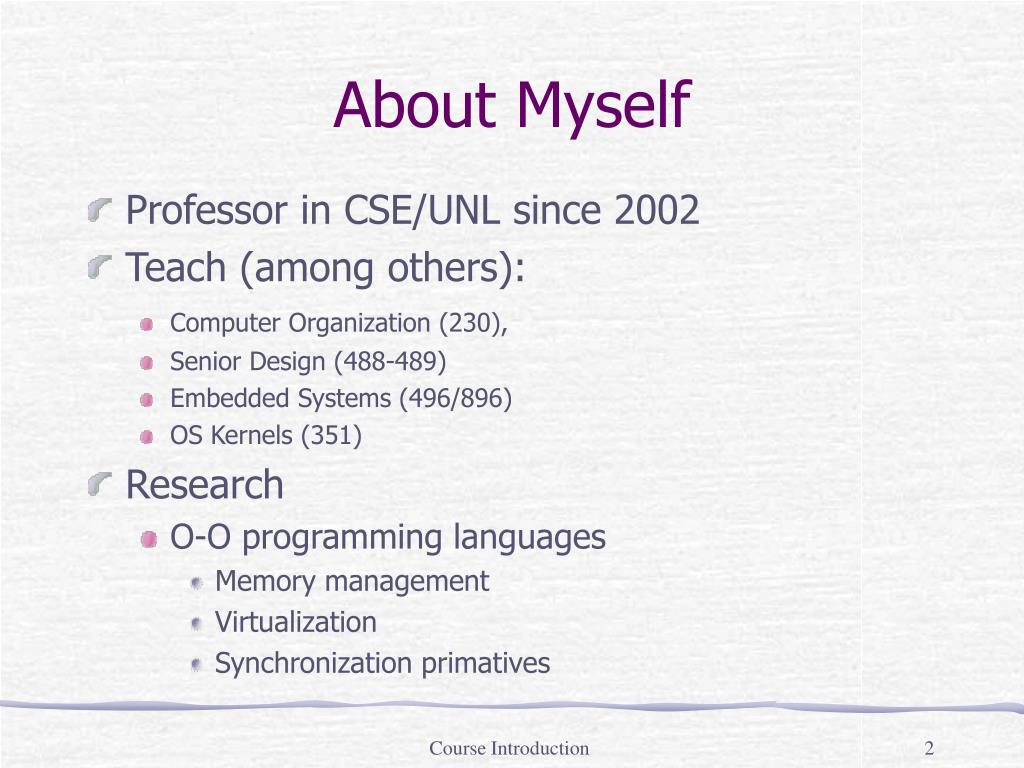 About Myself

Professor in CSE/UNL since 2002

Teach (among others):

Computer Organization (230),

Senior Design (488-489)

Embedded Systems (496/896)

OS Kernels (351)

Research

O-O programming languages

Memory management

Virtualization

Synchronization primatives

Course Introduction

2